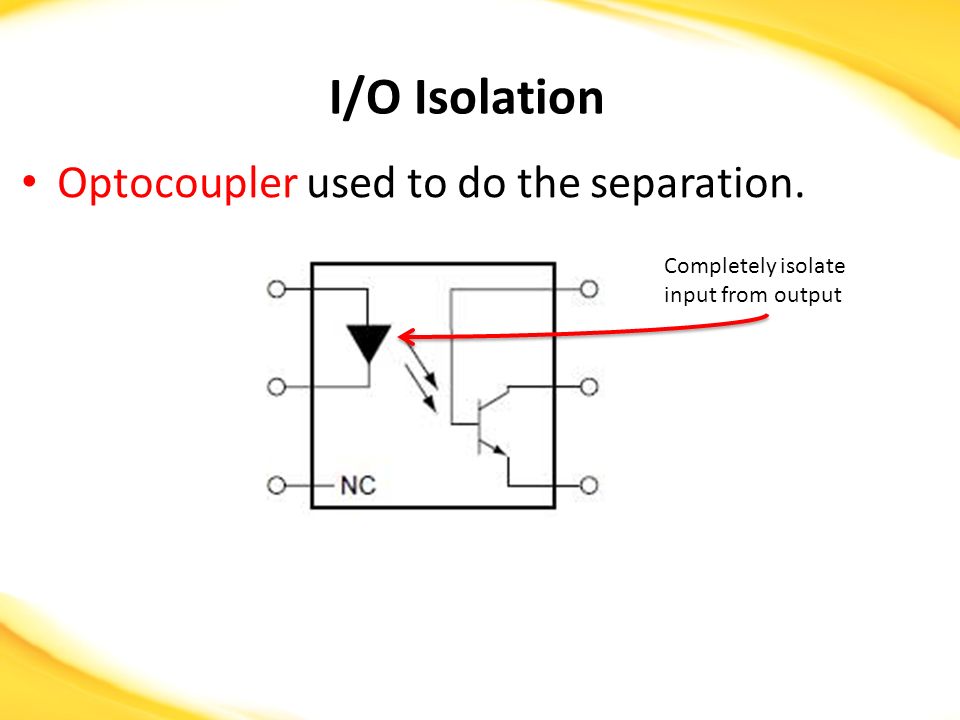 I/O Isolation

• Optocoupler used to do the separation.

Completely isolate input from output

NC